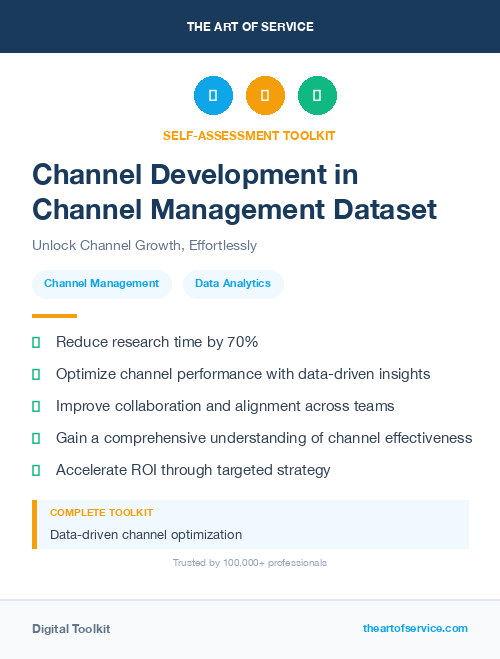 THE ART OF SERVICE

SELF-ASSESSMENT TOOLKIT

Channel Development in Channel Management Dataset

Unlock Channel Growth, Effortlessly

Channel Management

Data Analytics

Reduce research time by 70%

Optimize channel performance with data-driven insights

Improve collaboration and alignment across teams

Gain a comprehensive understanding of channel effectiveness

Accelerate ROI through targeted strategy

COMPLETE TOOLKIT

Data-driven channel optimization

Trusted by 100,000+ professionals

Digital Toolkit

theartofservice.com